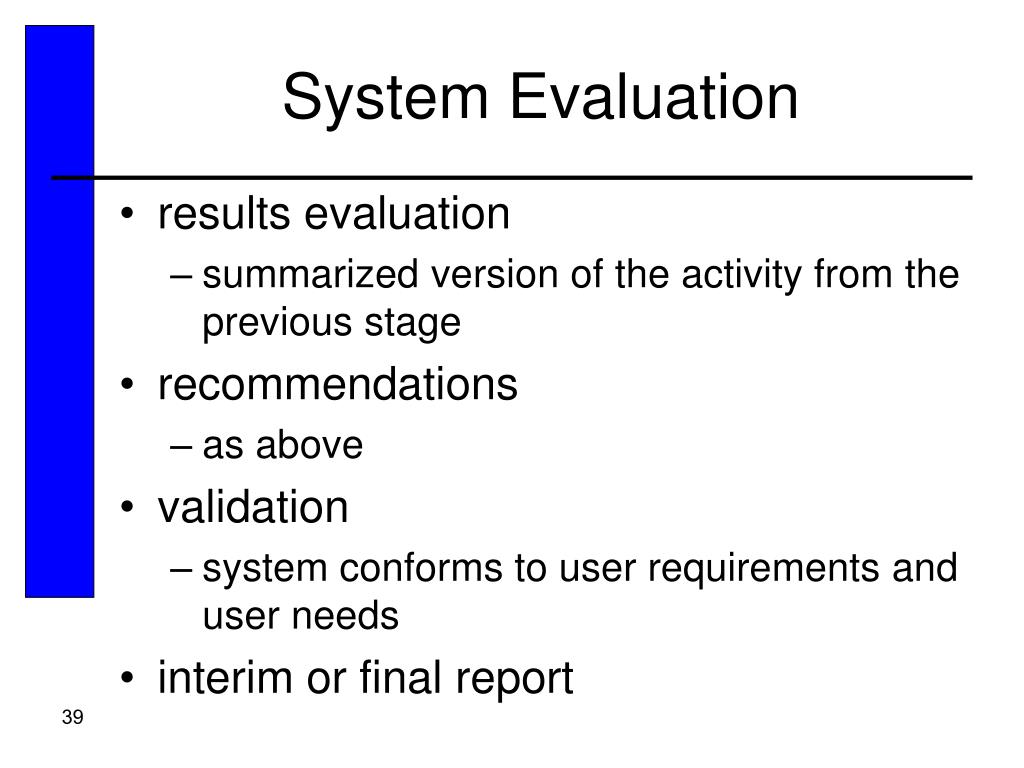 System Evaluation

• results evaluation
– summarized version of the activity from the previous stage
• recommendations
– as above
• validation
– system conforms to user requirements and user needs
• interim or final report

39